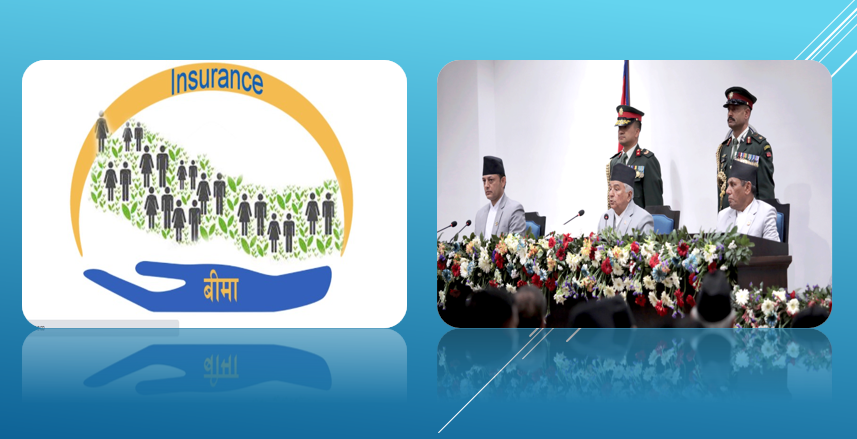 Insurance

बीमा